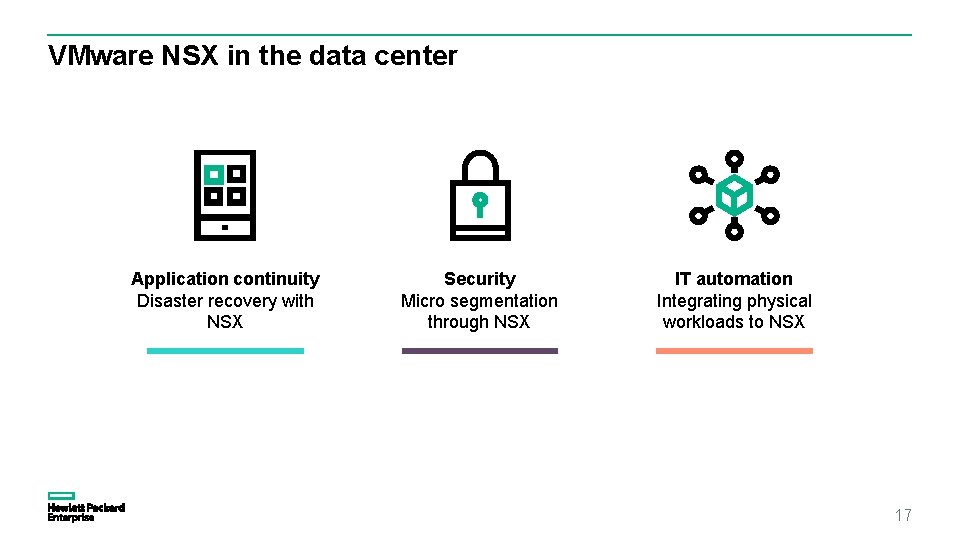 VMware NSX in the data center

Application continuity
Disaster recovery with NSX

Security
Micro segmentation through NSX

IT automation
Integrating physical workloads to NSX

Hewlett Packard
Enterprise

17